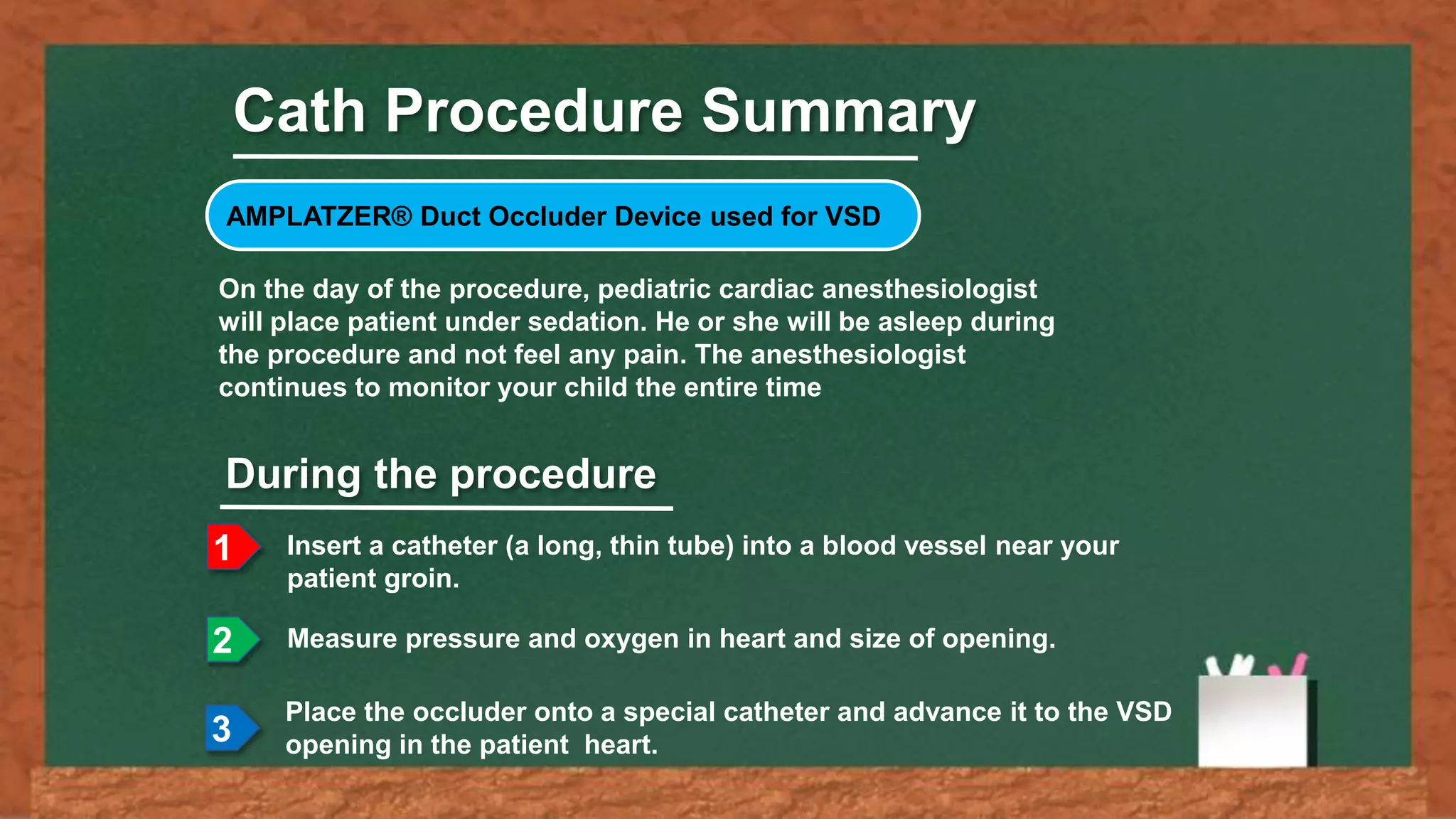 Cath Procedure Summary

AMPLATZER® Duct Occluder Device used for VSD

On the day of the procedure, pediatric cardiac anesthesiologist will place patient under sedation. He or she will be asleep during the procedure and not feel any pain. The anesthesiologist continues to monitor your child the entire time

During the procedure

1 Insert a catheter (a long, thin tube) into a blood vessel near your patient groin.

2 Measure pressure and oxygen in heart and size of opening.

3 Place the occluder onto a special catheter and advance it to the VSD opening in the patient heart.